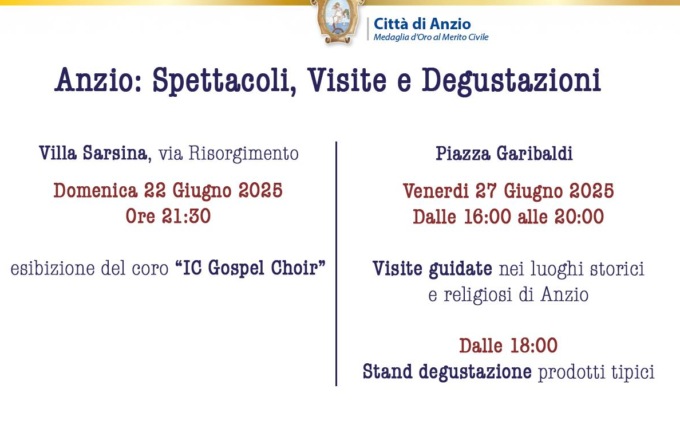 Città di Anzio
Medaglia d'Oro al Merito Civile

Anzio: Spettacoli, Visite e Degustazioni

Villa Sarsina, via Risorgimento

Domenica 22 Giugno 2025
Ore 21:30

esibizione del coro "IC Gospel Choir"

Piazza Garibaldi

Venerdi 27 Giugno 2025
Dalle 16:00 alle 20:00

Visite guidate nei luoghi storici e religiosi di Anzio

Dalle 18:00
Stand degustazione prodotti tipici